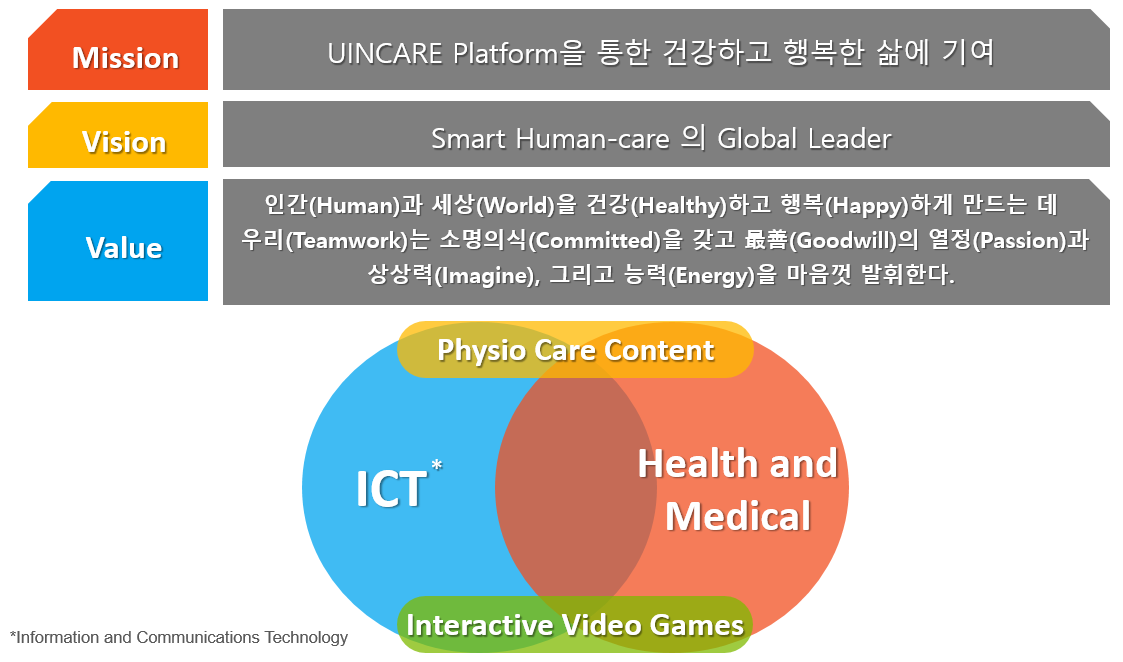 Mission

UINCARE Platform을 통한 건강하고 행복한 삶에 기여

Vision

Smart Human-care 의 Global Leader

Value

인간(Human)과 세상(World)을 건강(Healthy)하고 행복(Happy)하게 만드는 데 우리(Teamwork)는 소명의식(Committed)을 갖고 最善(Goodwill)의 열정(Passion)과 상상력(Imagine), 그리고 능력(Energy)을 마음껏 발휘한다.

Physio Care Content

ICT*

Health and Medical

Interactive Video Games

*Information and Communications Technology